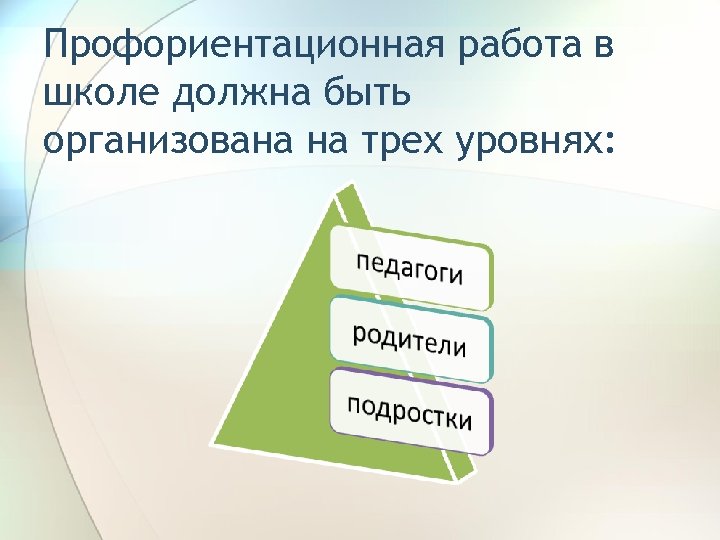 Профориентационная работа в школе должна быть организована на трех уровнях:

педагоги

родители

подростки